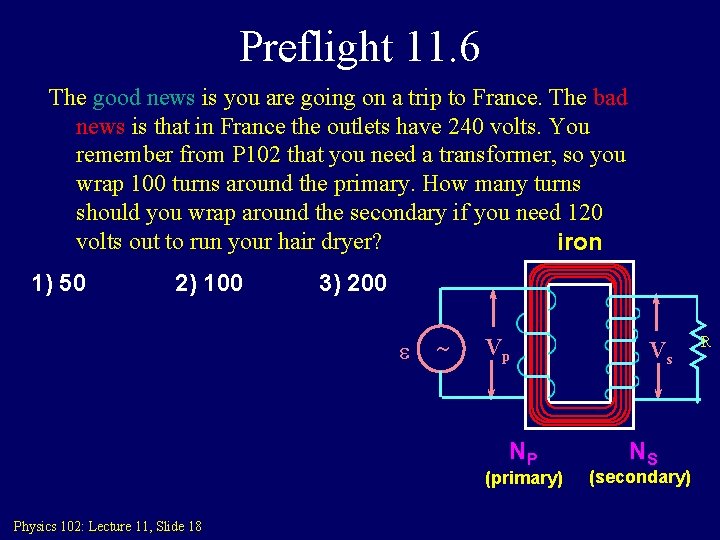 Preflight 11.6

The good news is you are going on a trip to France. The bad news is that in France the outlets have 240 volts. You remember from P102 that you need a transformer, so you wrap 100 turns around the primary. How many turns should you wrap around the secondary if you need 120 volts out to run your hair dryer?

1) 50   2) 100   3) 200

iron

$\varepsilon$ ~ $V_p$ $V_s$ R

$N_P$ (primary)   $N_S$ (secondary)

Physics 102: Lecture 11, Slide 18